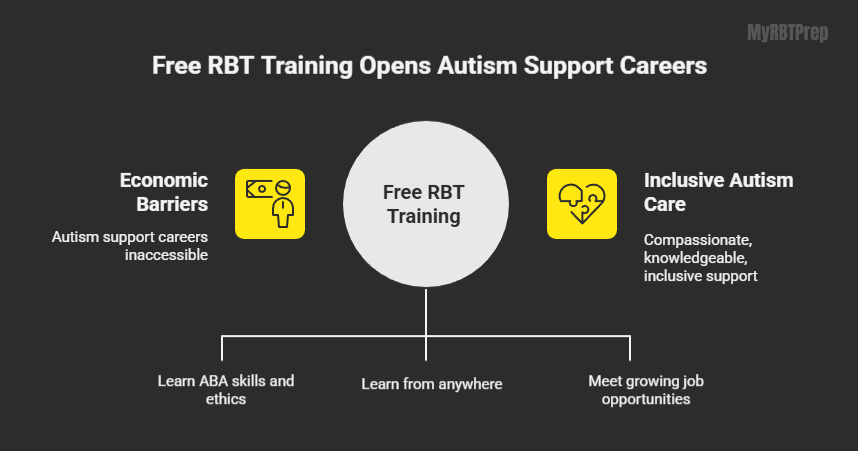 MyRBTPrep

Free RBT Training Opens Autism Support Careers

Economic Barriers

Autism support careers inaccessible

Free RBT Training

Inclusive Autism Care

Compassionate, knowledgeable, inclusive support

Learn ABA skills and ethics

Learn from anywhere

Meet growing job opportunities